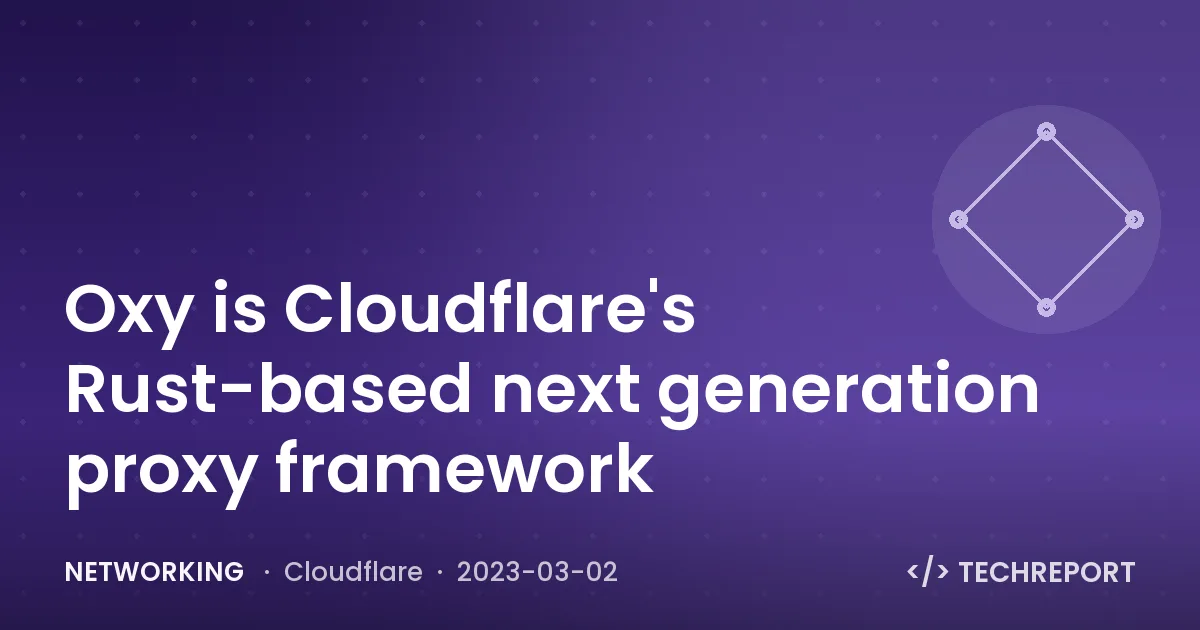 Oxy is Cloudflare's Rust-based next generation proxy framework

NETWORKING · Cloudflare · 2023-03-02

</> TECHREPORT